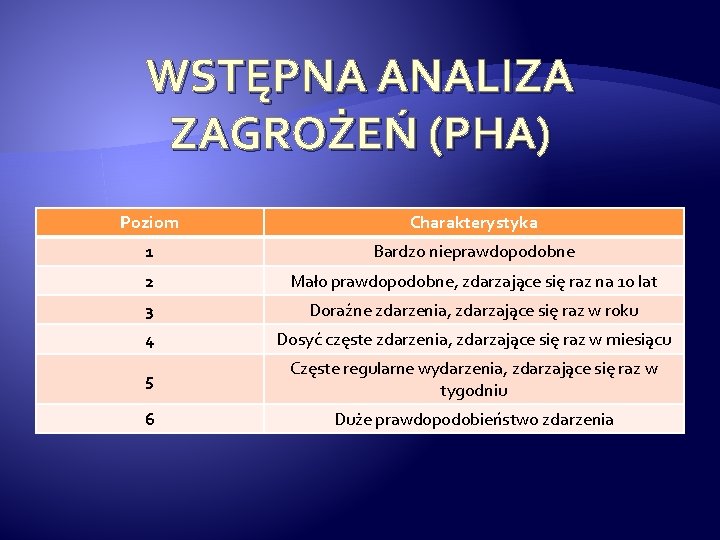 WSTĘPNA ANALIZA ZAGROŻEŃ (PHA)

| Poziom | Charakterystyka |
|---|---|
| 1 | Bardzo nieprawdopodobne |
| 2 | Mało prawdopodobne, zdarzające się raz na 10 lat |
| 3 | Doraźne zdarzenia, zdarzające się raz w roku |
| 4 | Dosyć częste zdarzenia, zdarzające się raz w miesiącu |
| 5 | Częste regularne wydarzenia, zdarzające się raz w tygodniu |
| 6 | Duże prawdopodobieństwo zdarzenia |